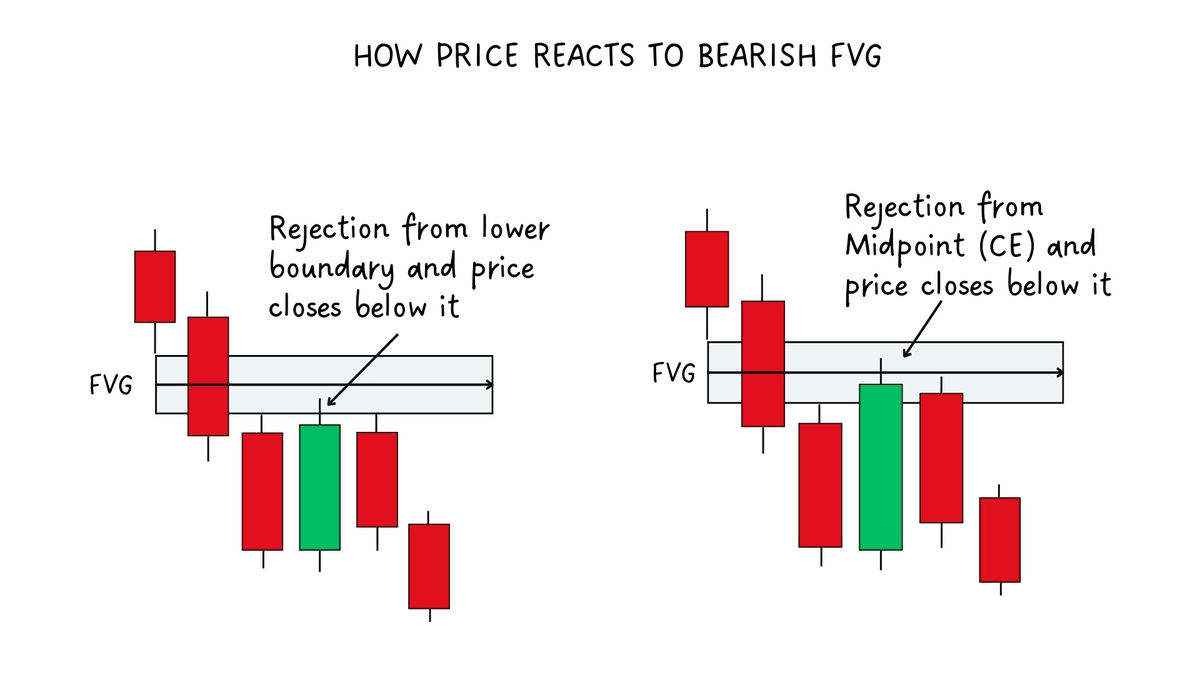 HOW PRICE REACTS TO BEARISH FVG

Rejection from lower boundary and price closes below it

FVG

Rejection from Midpoint (CE) and price closes below it

FVG